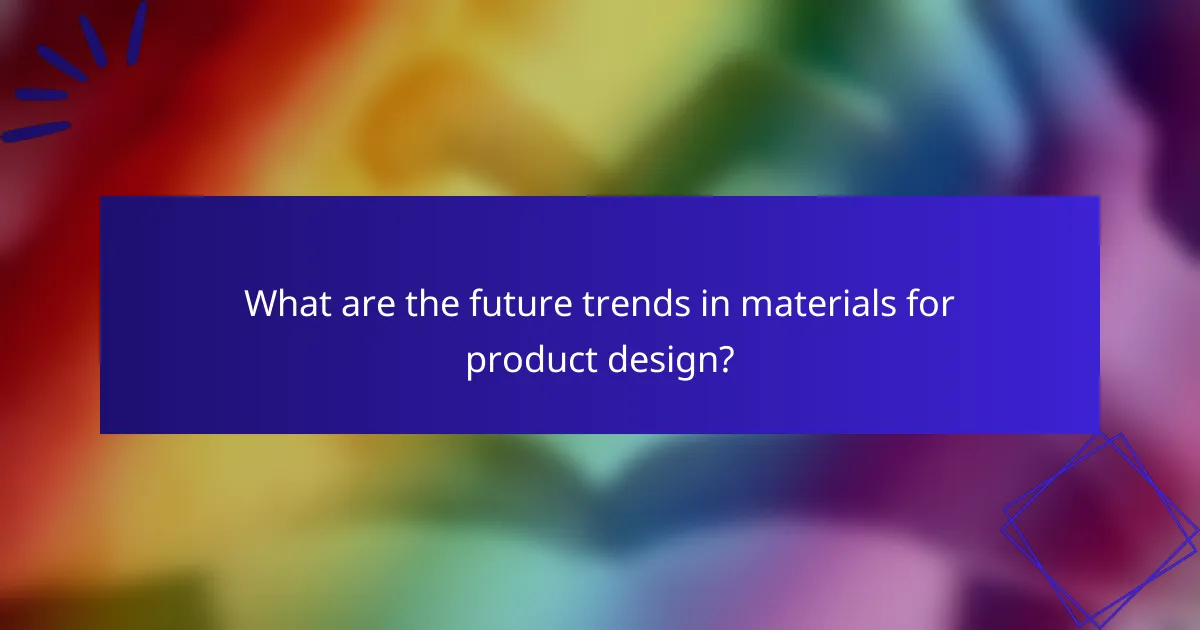 What are the future trends in materials for product design?